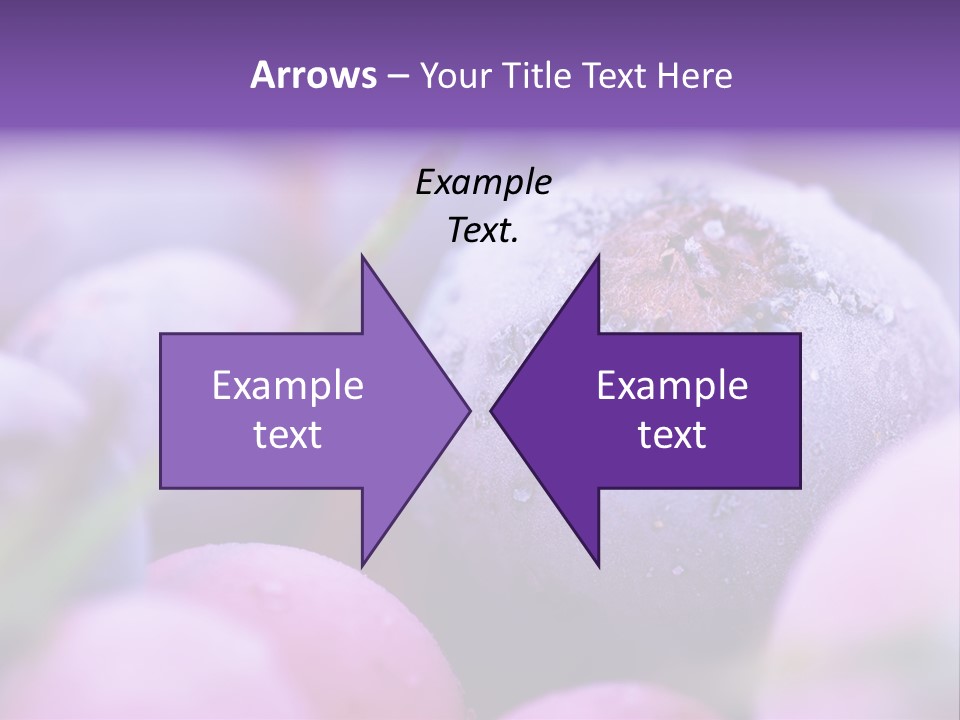 Arrows – Your Title Text Here

Example Text.

Example text

Example text